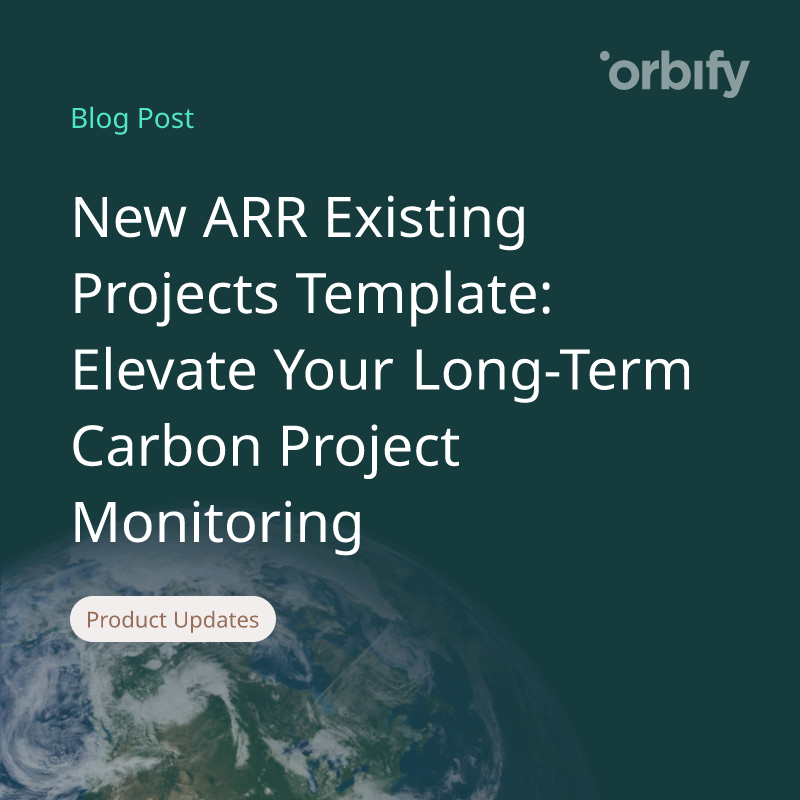 orbify

Blog Post

New ARR Existing Projects Template: Elevate Your Long-Term Carbon Project Monitoring

Product Updates